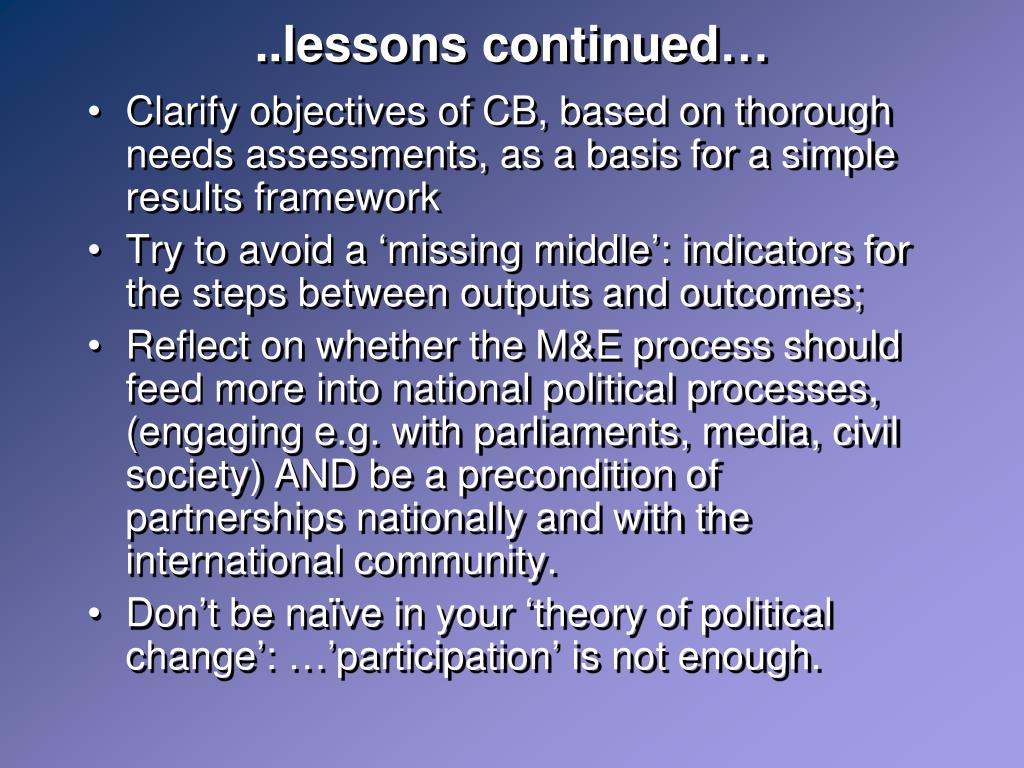 ..lessons continued…

• Clarify objectives of CB, based on thorough needs assessments, as a basis for a simple results framework
• Try to avoid a ‘missing middle’: indicators for the steps between outputs and outcomes;
• Reflect on whether the M&E process should feed more into national political processes, (engaging e.g. with parliaments, media, civil society) AND be a precondition of partnerships nationally and with the international community.
• Don’t be naïve in your ‘theory of political change’: …’participation’ is not enough.